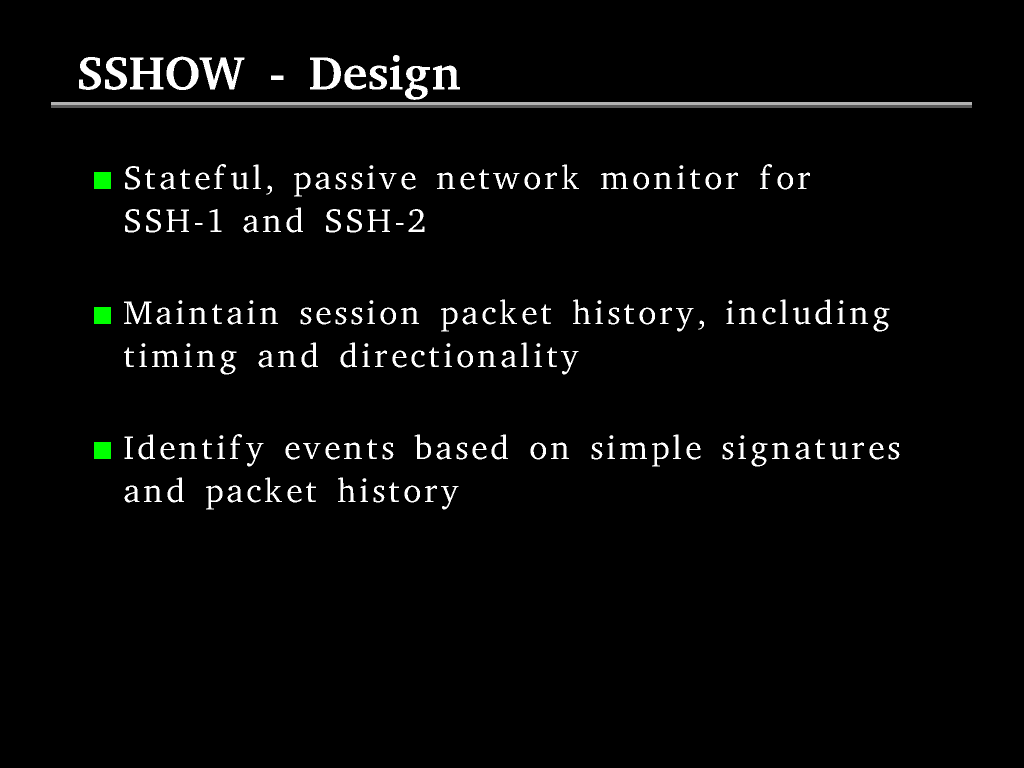 SSHOW - Design

Stateful, passive network monitor for SSH-1 and SSH-2

Maintain session packet history, including timing and directionality

Identify events based on simple signatures and packet history